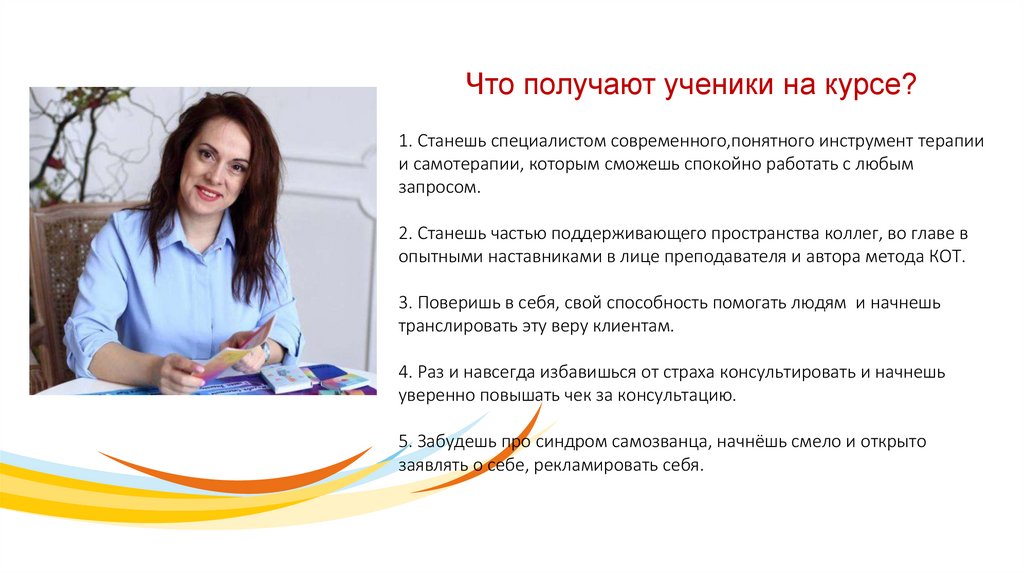 Что получают ученики на курсе?

1. Станешь специалистом современного,понятного инструмент терапии и самотерапии, которым сможешь спокойно работать с любым запросом.

2. Станешь частью поддерживающего пространства коллег, во главе в опытными наставниками в лице преподавателя и автора метода КОТ.

3. Поверишь в себя, свой способность помогать людям  и начнешь транслировать эту веру клиентам.

4. Раз и навсегда избавишься от страха консультировать и начнешь уверенно повышать чек за консультацию.

5. Забудешь про синдром самозванца, начнёшь смело и открыто заявлять о себе, рекламировать себя.